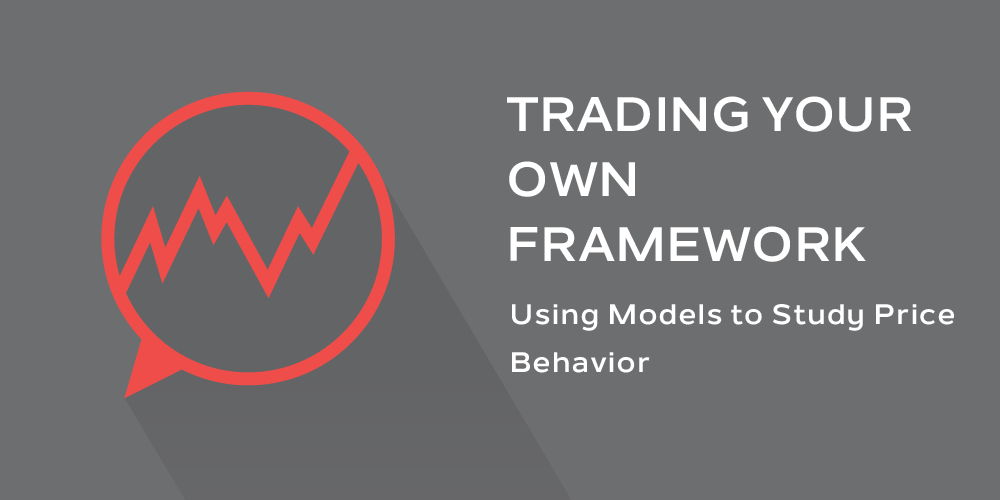 TRADING YOUR OWN FRAMEWORK

Using Models to Study Price Behavior